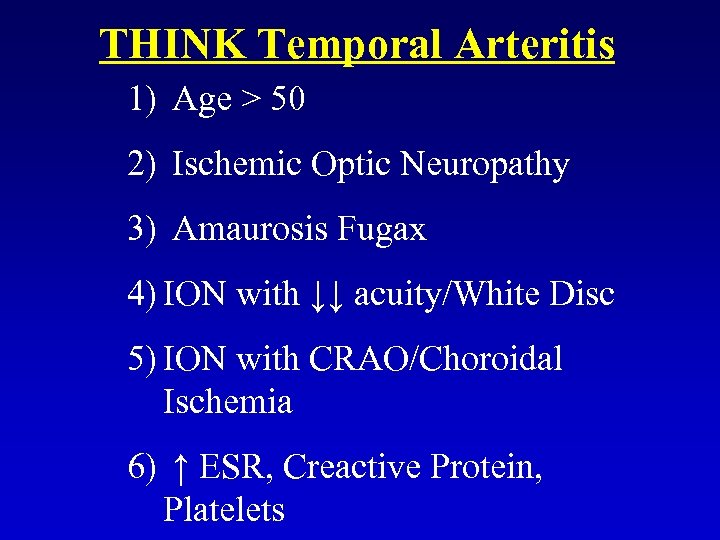 THINK Temporal Arteritis

1) Age > 50

2) Ischemic Optic Neuropathy

3) Amaurosis Fugax

4) ION with ↓↓ acuity/White Disc

5) ION with CRAO/Choroidal Ischemia

6) ↑ ESR, Creactive Protein, Platelets